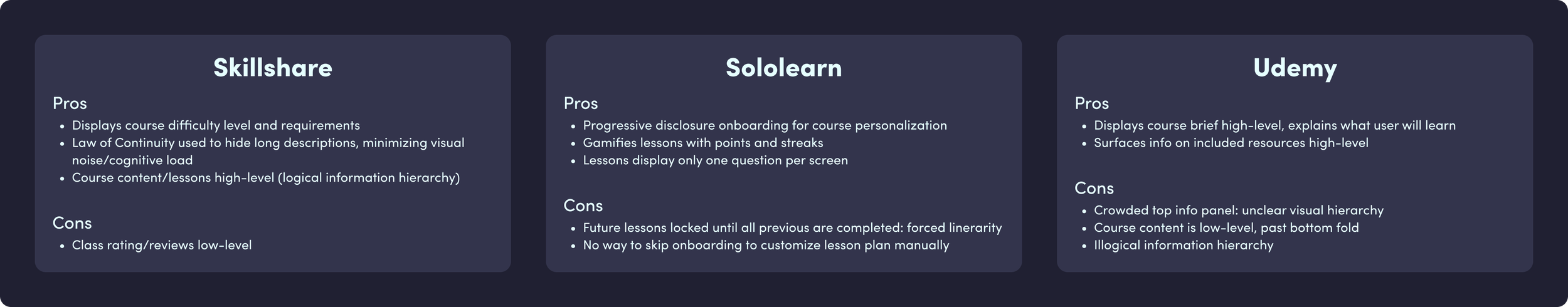 Skillshare

Pros
- Displays course difficulty level and requirements
- Law of Continuity used to hide long descriptions, minimizing visual noise/cognitive load
- Course content/lessons high-level (logical information hierarchy)

Cons
- Class rating/reviews low-level

Sololearn

Pros
- Progressive disclosure onboarding for course personalization
- Gamifies lessons with points and streaks
- Lessons display only one question per screen

Cons
- Future lessons locked until all previous are completed: forced linerarity
- No way to skip onboarding to customize lesson plan manually

Udemy

Pros
- Displays course brief high-level, explains what user will learn
- Surfaces info on included resources high-level

Cons
- Crowded top info panel: unclear visual hierarchy
- Course content is low-level, past bottom fold
- Illogical information hierarchy